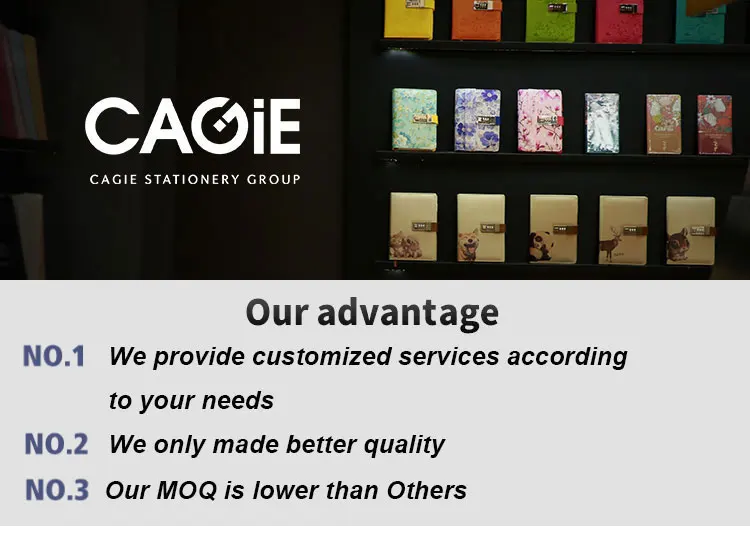 CAGiE
CAGIE STATIONERY GROUP

Our advantage

NO.1 We provide customized services according to your needs

NO.2 We only made better quality

NO.3 Our MOQ is lower than Others